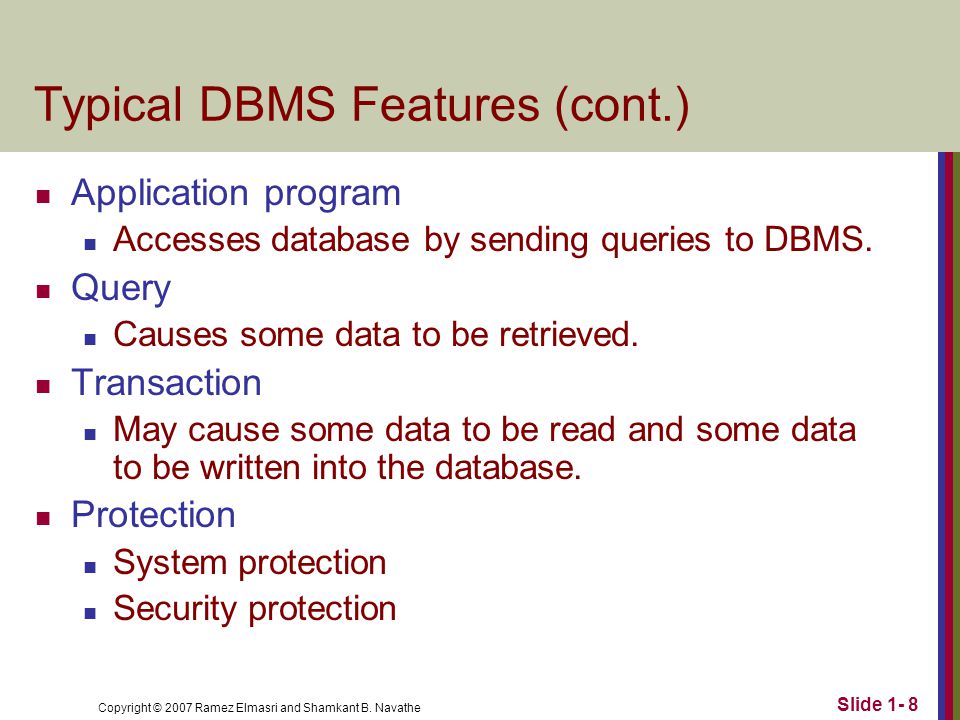 Typical DBMS Features (cont.)

- Application program
  - Accesses database by sending queries to DBMS.
- Query
  - Causes some data to be retrieved.
- Transaction
  - May cause some data to be read and some data to be written into the database.
- Protection
  - System protection
  - Security protection

Copyright © 2007 Ramez Elmasri and Shamkant B. Navathe

Slide 1- 8